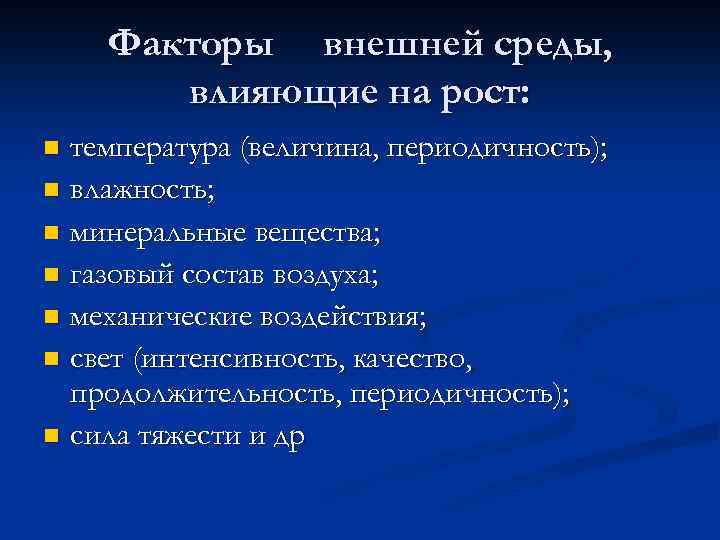 Факторы внешней среды, влияющие на рост:

- температура (величина, периодичность);
- влажность;
- минеральные вещества;
- газовый состав воздуха;
- механические воздействия;
- свет (интенсивность, качество, продолжительность, периодичность);
- сила тяжести и др